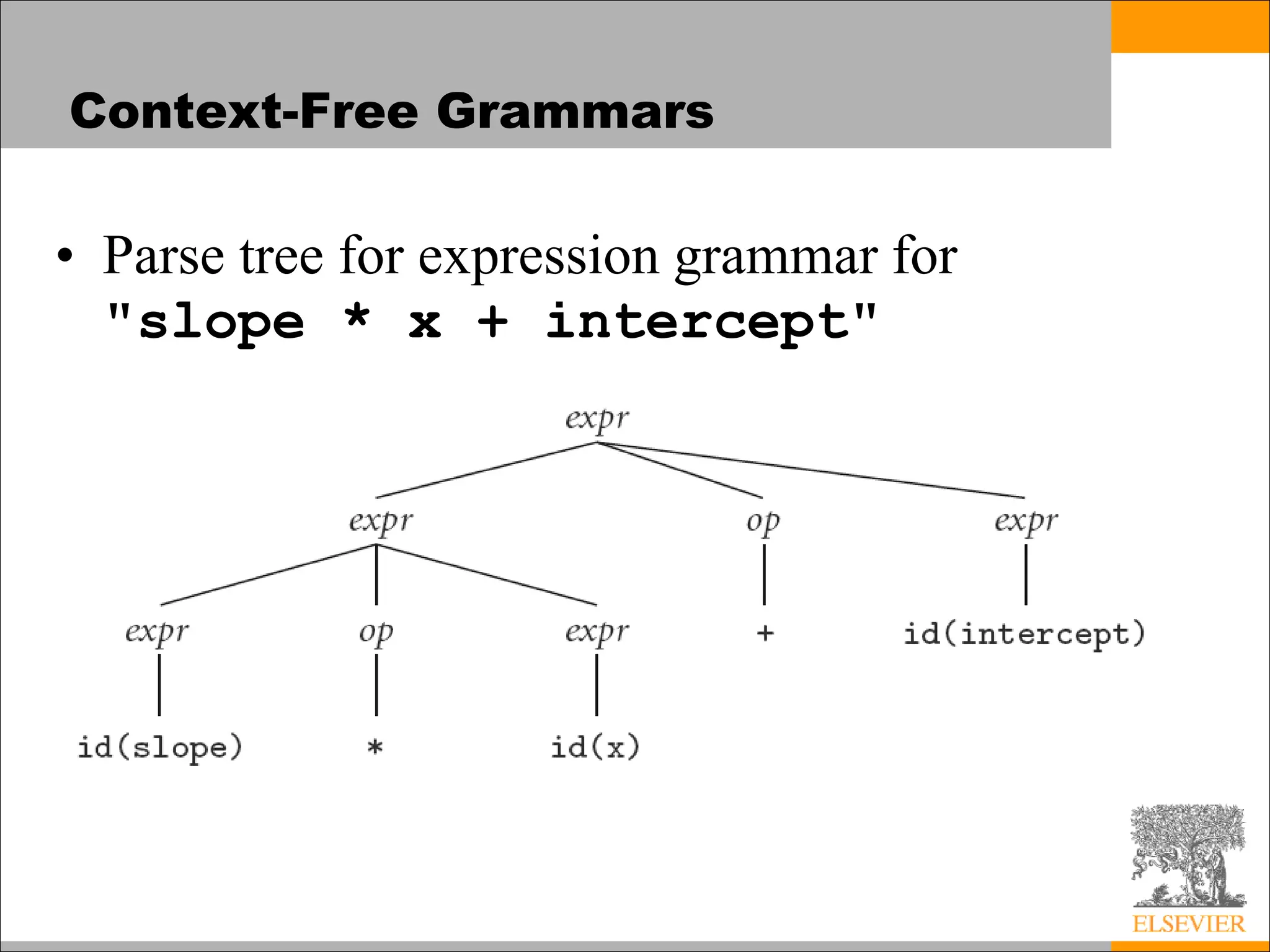 Context-Free Grammars

• Parse tree for expression grammar for "slope * x + intercept"

expr

expr op expr

expr op expr + id(intercept)

id(slope) * id(x)

ELSEVIER